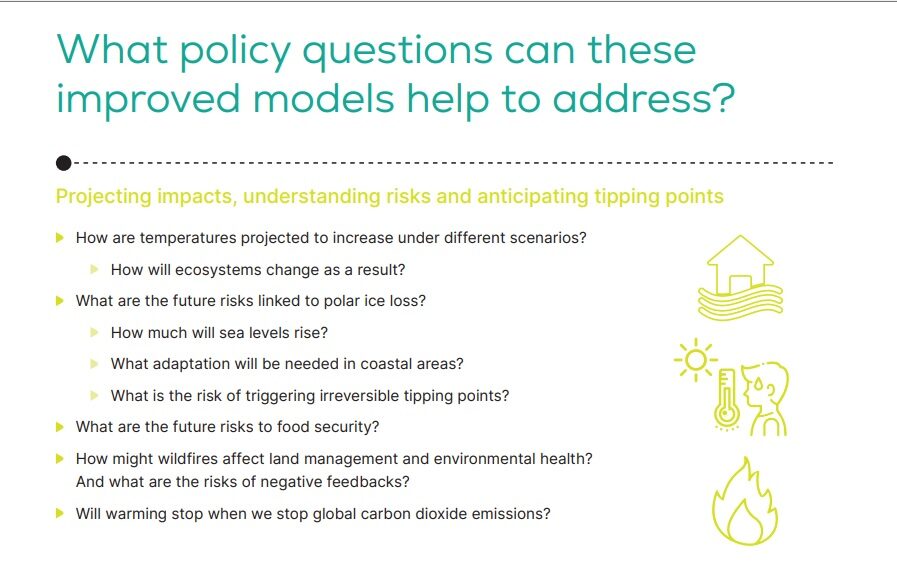 What policy questions can these improved models help to address?

Projecting impacts, understanding risks and anticipating tipping points

How are temperatures projected to increase under different scenarios?

How will ecosystems change as a result?

What are the future risks linked to polar ice loss?

How much will sea levels rise?

What adaptation will be needed in coastal areas?

What is the risk of triggering irreversible tipping points?

What are the future risks to food security?

How might wildfires affect land management and environmental health? And what are the risks of negative feedbacks?

Will warming stop when we stop global carbon dioxide emissions?